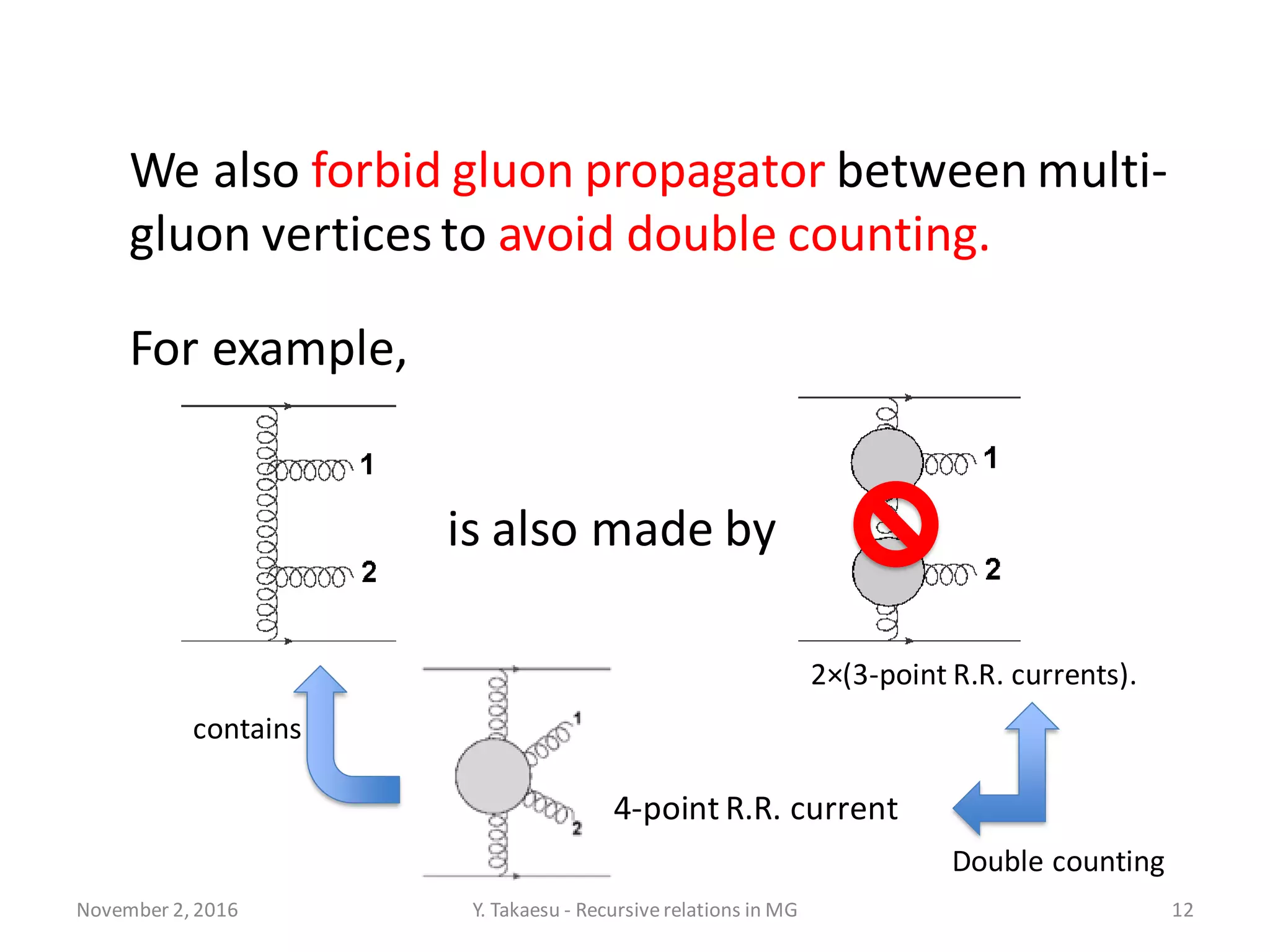 We also forbid gluon propagator between multi-gluon vertices to avoid double counting.

For example,

1

2

is also made by

1

2

2×(3-point R.R. currents).

contains

1

2

4-point R.R. current

Double counting

November 2, 2016

Y. Takaesu - Recursive relations in MG

12